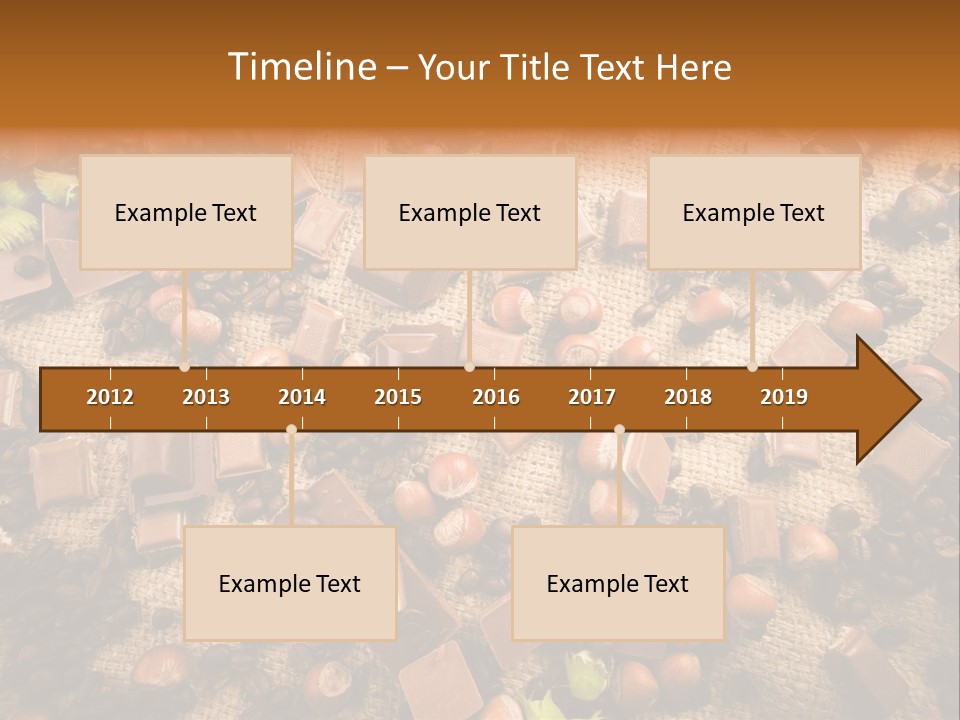 Timeline – Your Title Text Here

Example Text

Example Text

Example Text

2012 2013 2014 2015 2016 2017 2018 2019

Example Text

Example Text